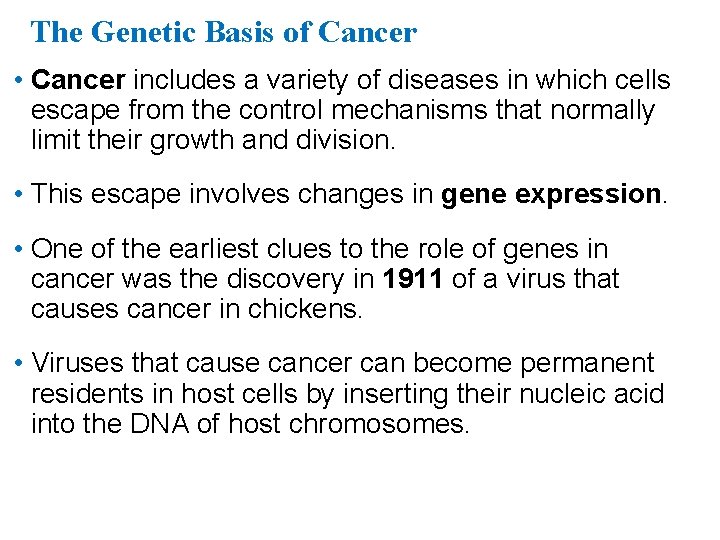 The Genetic Basis of Cancer

• Cancer includes a variety of diseases in which cells escape from the control mechanisms that normally limit their growth and division.

• This escape involves changes in gene expression.

• One of the earliest clues to the role of genes in cancer was the discovery in 1911 of a virus that causes cancer in chickens.

• Viruses that cause cancer can become permanent residents in host cells by inserting their nucleic acid into the DNA of host chromosomes.